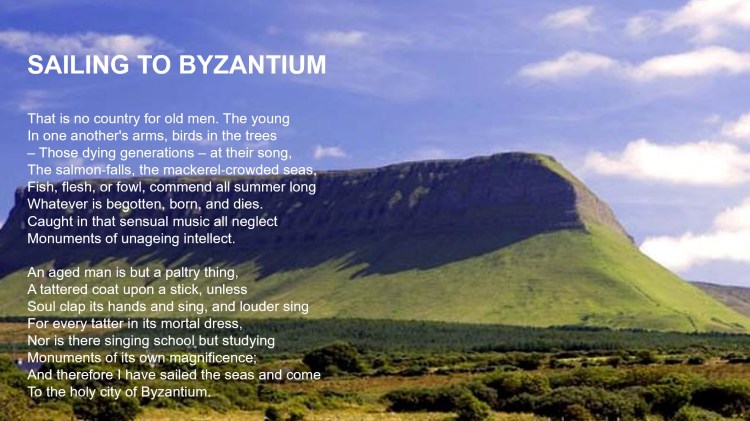 SAILING TO BYZANTIUM

That is no country for old men. The young
In one another's arms, birds in the trees
– Those dying generations – at their song,
The salmon-falls, the mackerel-crowded seas,
Fish, flesh, or fowl, commend all summer long
Whatever is begotten, born, and dies.
Caught in that sensual music all neglect
Monuments of unageing intellect.

An aged man is but a paltry thing,
A tattered coat upon a stick, unless
Soul clap its hands and sing, and louder sing
For every tatter in its mortal dress,
Nor is there singing school but studying
Monuments of its own magnificence;
And therefore I have sailed the seas and come
To the holy city of Byzantium.